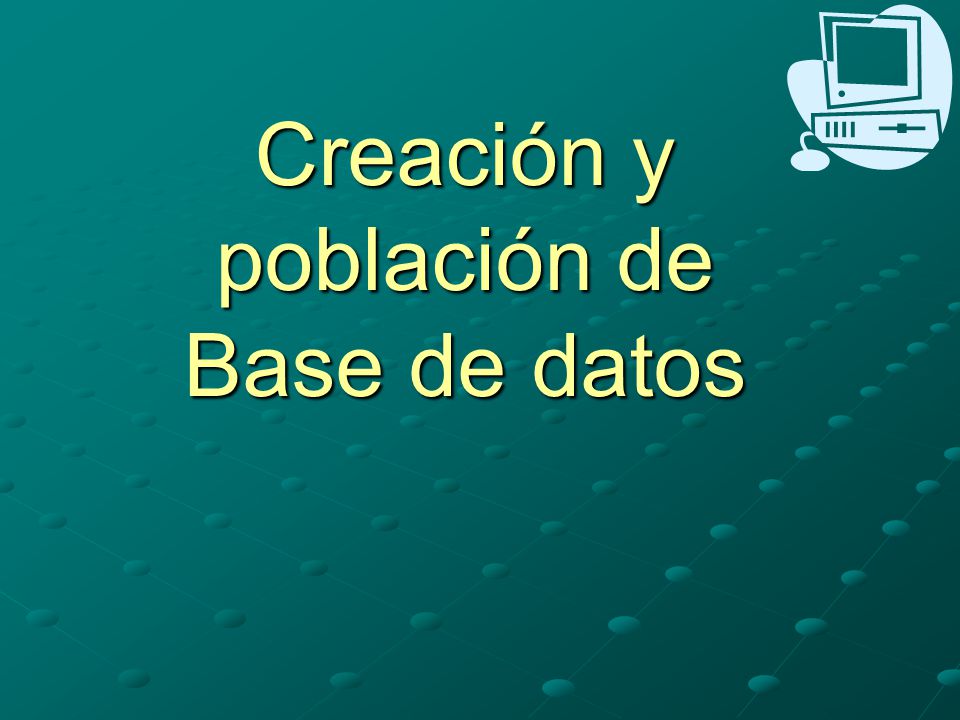 Creación y población de Base de datos